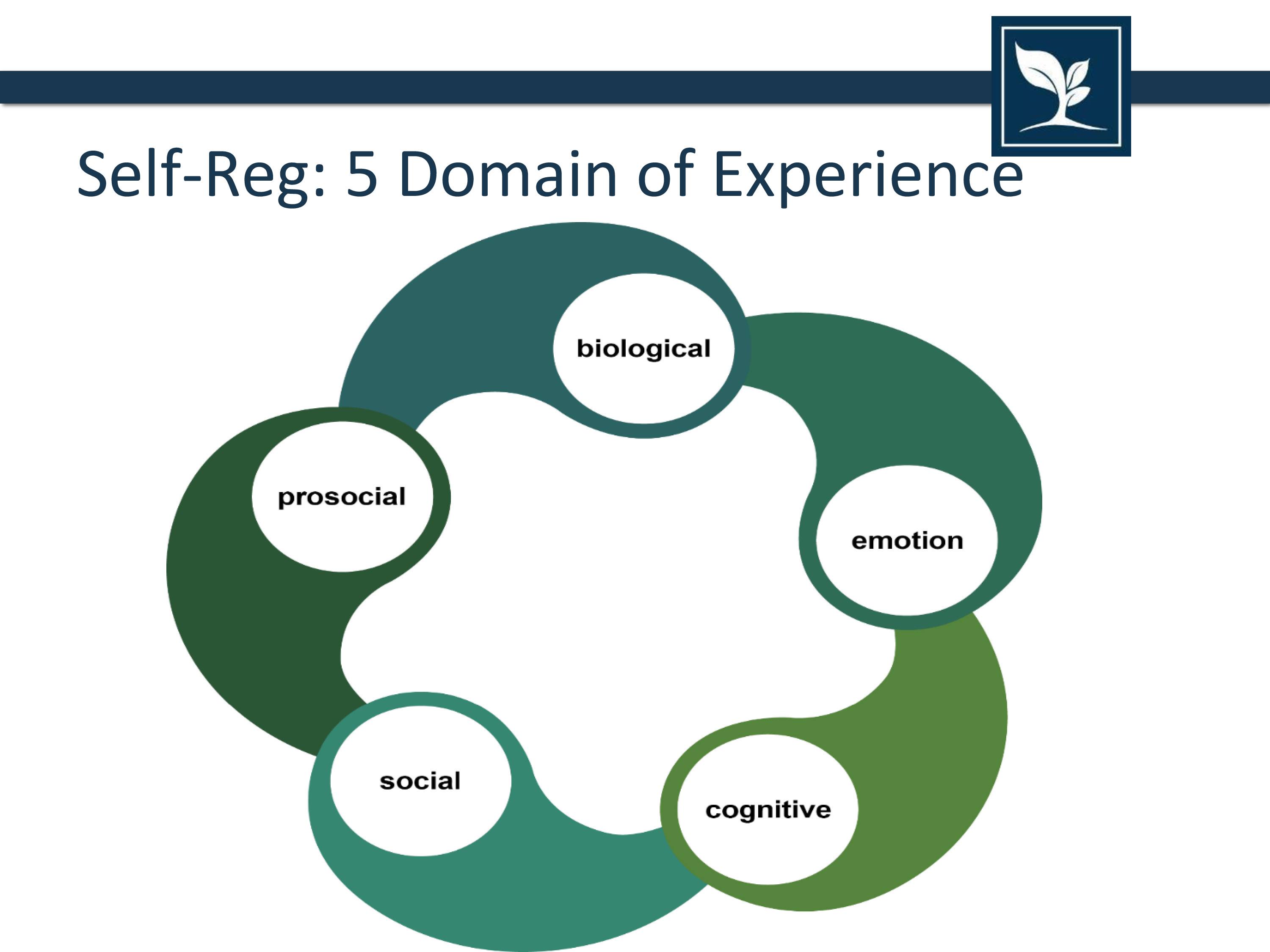 Self-Reg: 5 Domain of Experience

biological

emotion

cognitive

social

prosocial